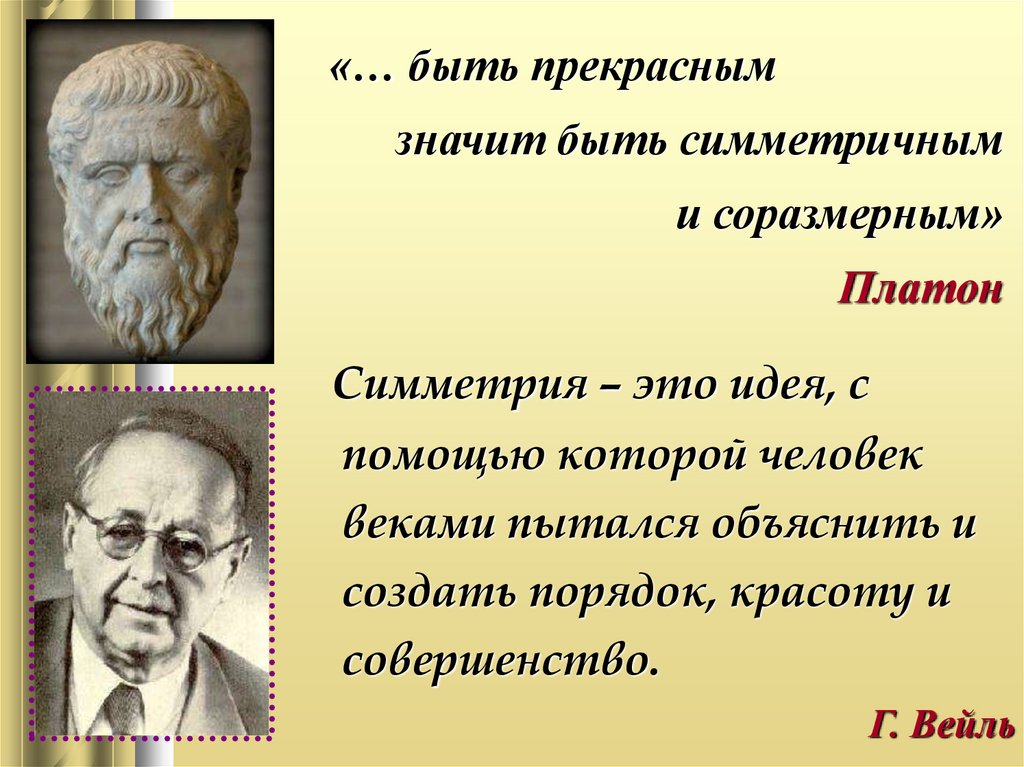 «… быть прекрасным значит быть симметричным и соразмерным»

Платон

Симметрия – это идея, с помощью которой человек веками пытался объяснить и создать порядок, красоту и совершенство.

Г. Вейль